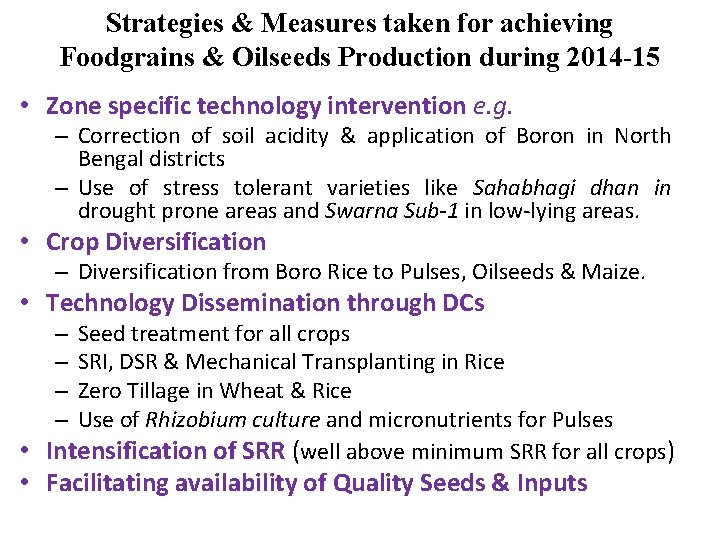 Strategies & Measures taken for achieving Foodgrains & Oilseeds Production during 2014-15

• Zone specific technology intervention e.g.
– Correction of soil acidity & application of Boron in North Bengal districts
– Use of stress tolerant varieties like Sahabhagi dhan in drought prone areas and Swarna Sub-1 in low-lying areas.
• Crop Diversification
– Diversification from Boro Rice to Pulses, Oilseeds & Maize.
• Technology Dissemination through DCs
– Seed treatment for all crops
– SRI, DSR & Mechanical Transplanting in Rice
– Zero Tillage in Wheat & Rice
– Use of Rhizobium culture and micronutrients for Pulses
• Intensification of SRR (well above minimum SRR for all crops)
• Facilitating availability of Quality Seeds & Inputs